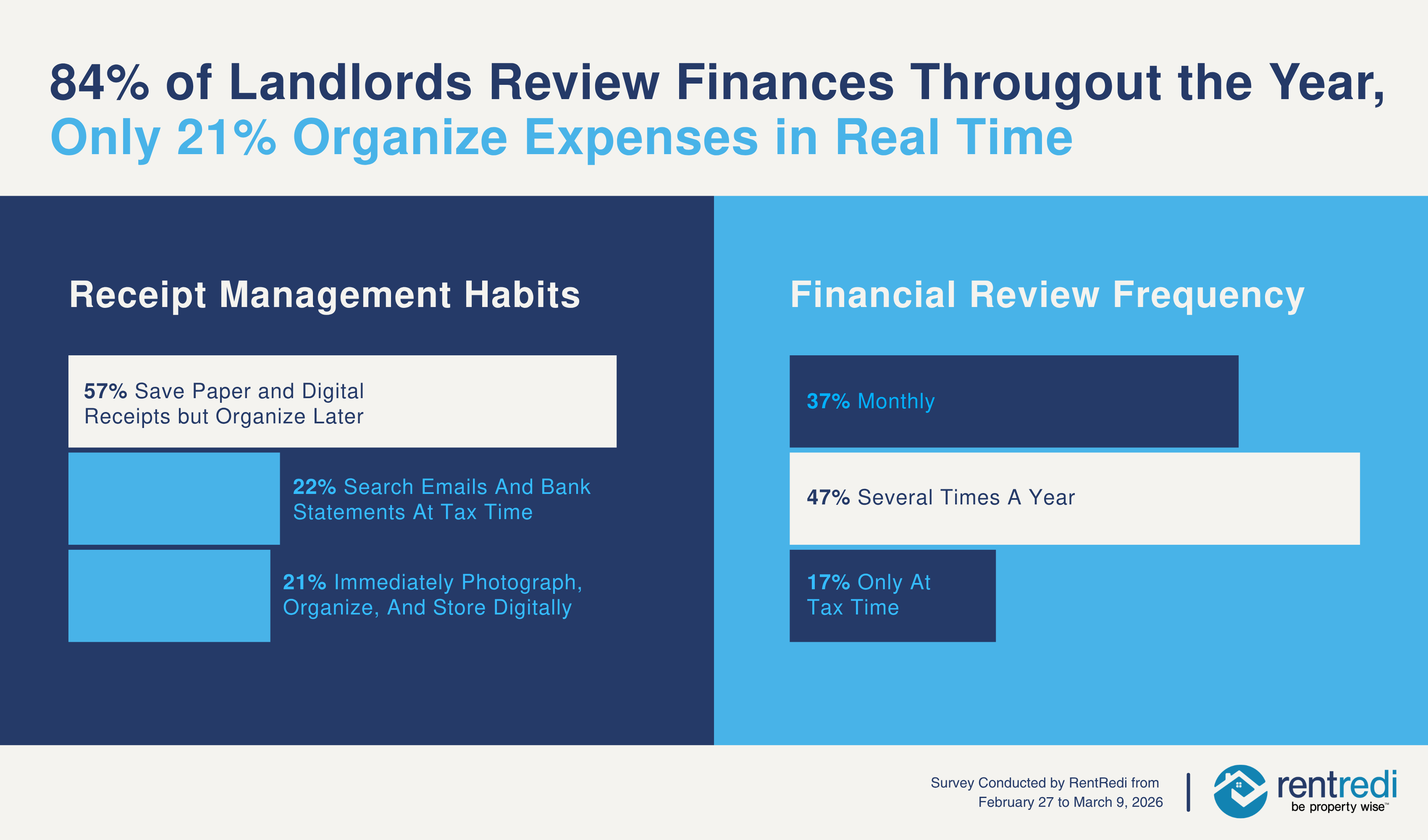 84% of Landlords Review Finances Througout the Year, Only 21% Organize Expenses in Real Time

Receipt Management Habits

57% Save Paper and Digital Receipts but Organize Later

22% Search Emails And Bank Statements At Tax Time

21% Immediately Photograph, Organize, And Store Digitally

Financial Review Frequency

37% Monthly

47% Several Times A Year

17% Only At Tax Time

Survey Conducted by RentRedi from February 27 to March 9, 2026

rentredi
be property wise™